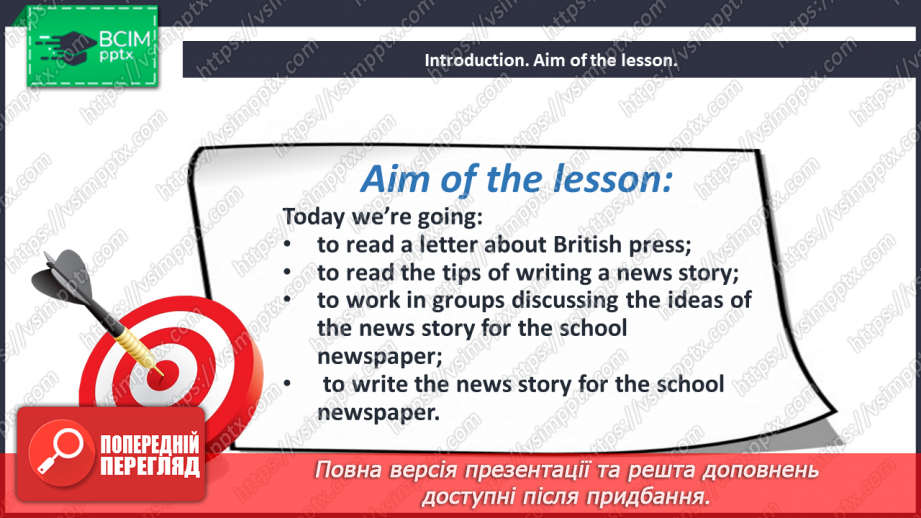 ВСІМ pptx

Introduction. Aim of the lesson.

Aim of the lesson:

Today we're going:
• to read a letter about British press;
• to read the tips of writing a news story;
• to work in groups discussing the ideas of the news story for the school newspaper;
• to write the news story for the school newspaper.

ПОПЕРЕДНІЙ ПЕРЕГЛЯД

Повна версія презентації та решта доповнень доступні після придбання.

https://vsimpptx.com